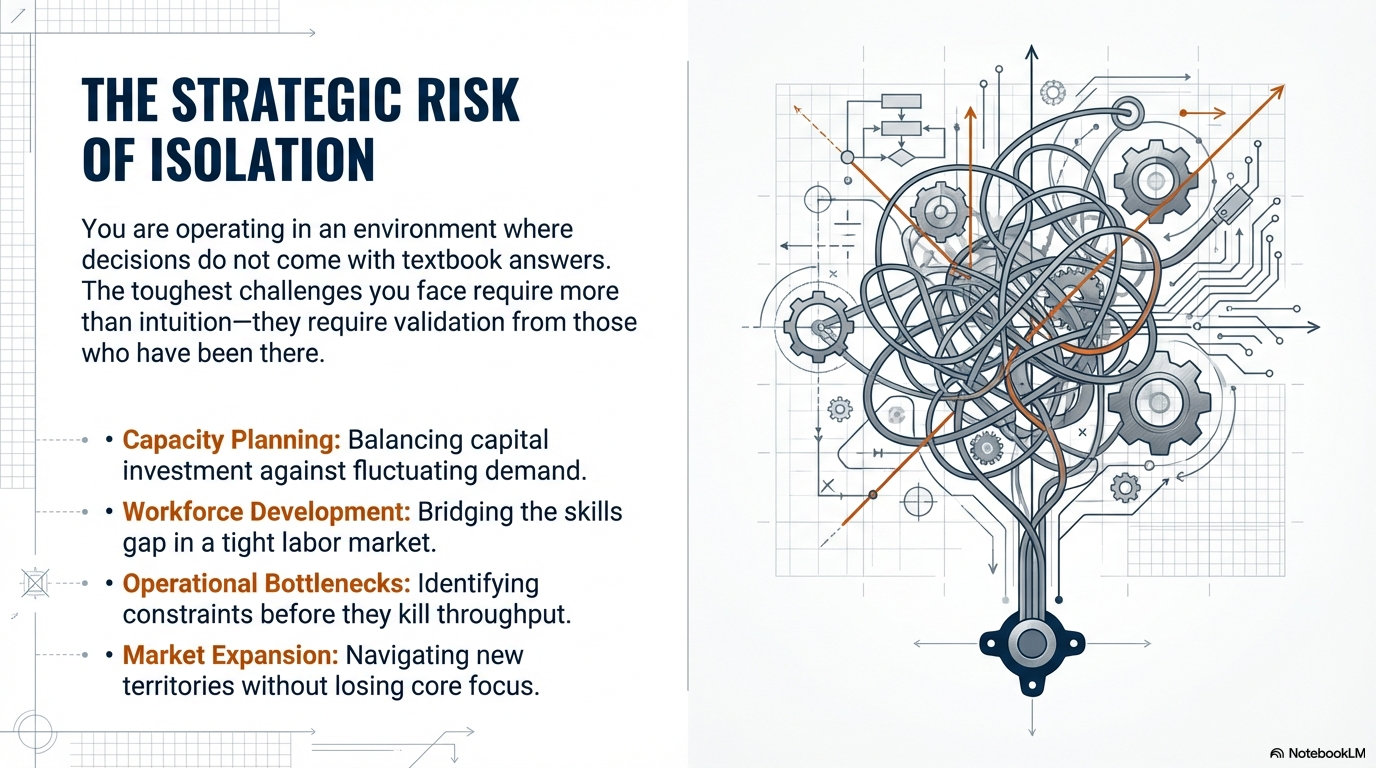 THE STRATEGIC RISK OF ISOLATION

You are operating in an environment where decisions do not come with textbook answers. The toughest challenges you face require more than intuition—they require validation from those who have been there.

• Capacity Planning: Balancing capital investment against fluctuating demand.
• Workforce Development: Bridging the skills gap in a tight labor market.
• Operational Bottlenecks: Identifying constraints before they kill throughput.
• Market Expansion: Navigating new territories without losing core focus.

NotebookLM